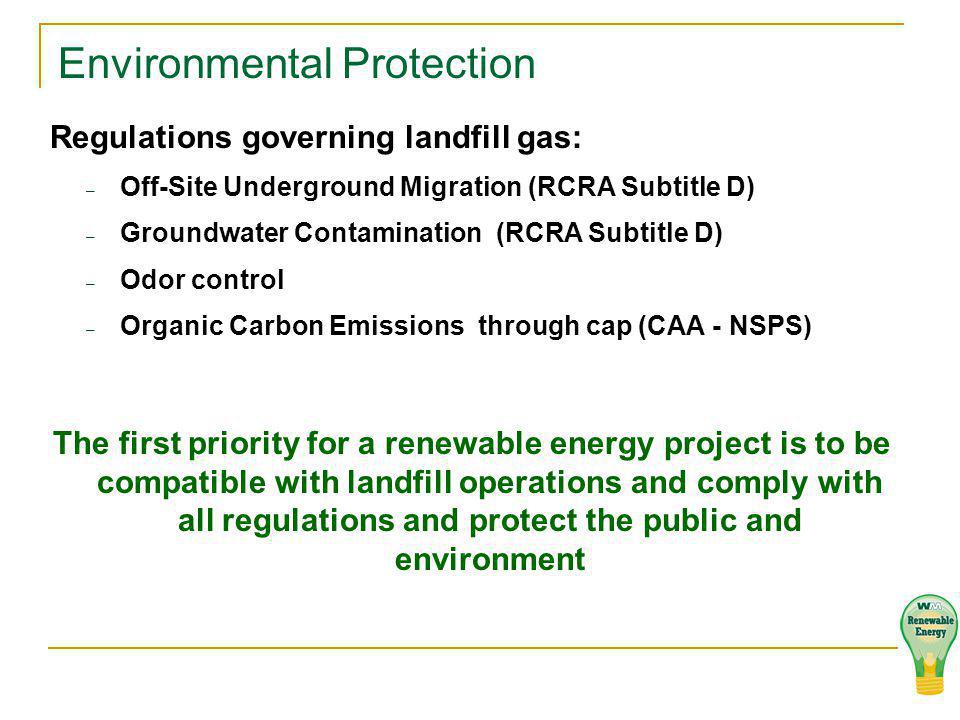 Environmental Protection

Regulations governing landfill gas:

– Off-Site Underground Migration (RCRA Subtitle D)

– Groundwater Contamination (RCRA Subtitle D)

– Odor control

– Organic Carbon Emissions through cap (CAA - NSPS)

The first priority for a renewable energy project is to be compatible with landfill operations and comply with all regulations and protect the public and environment

WM Renewable Energy